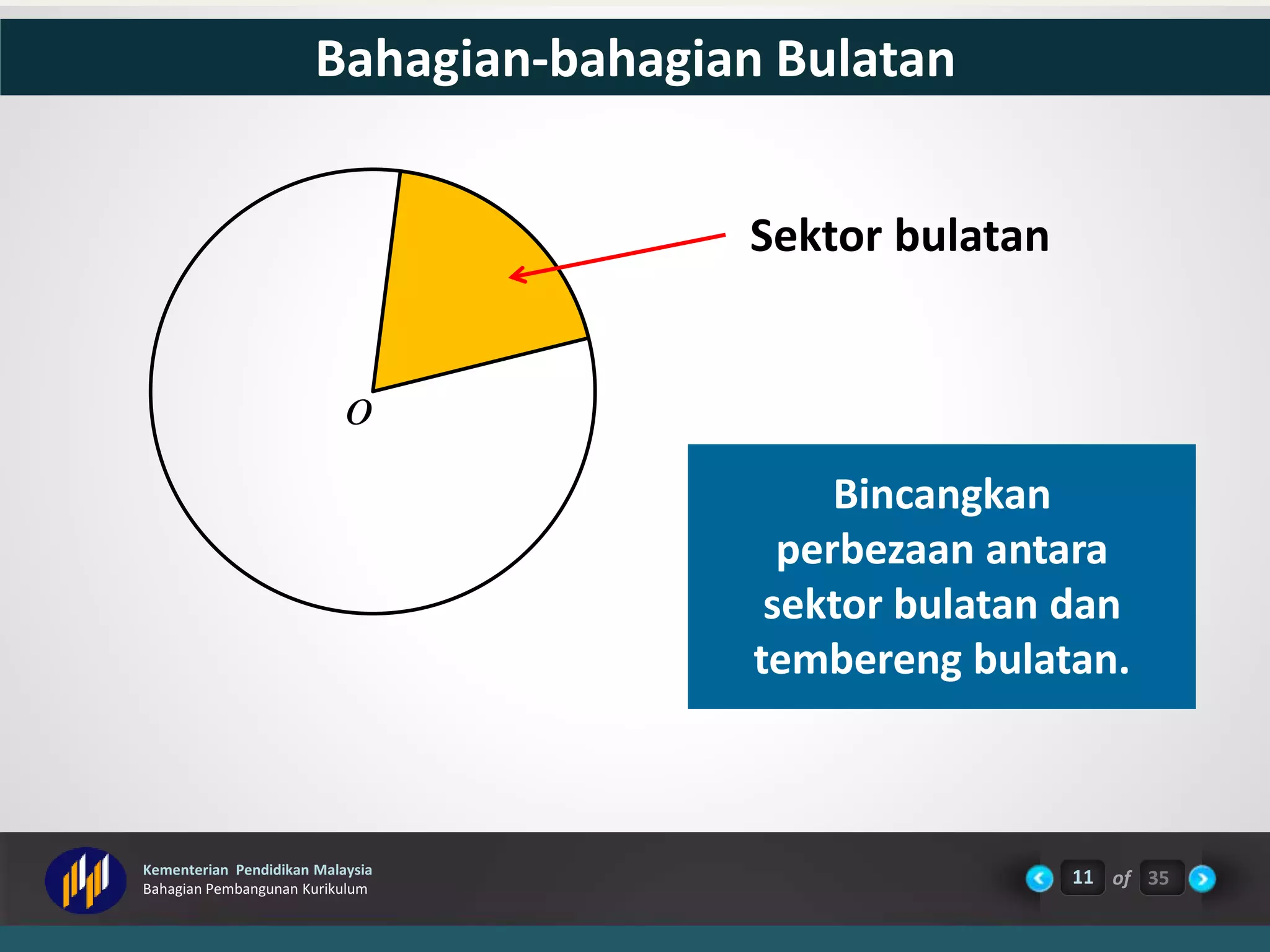 Bahagian-bahagian Bulatan

Sektor bulatan

$O$

Bincangkan perbezaan antara sektor bulatan dan tembereng bulatan.

Kementerian Pendidikan Malaysia
Bahagian Pembangunan Kurikulum

11 of 35